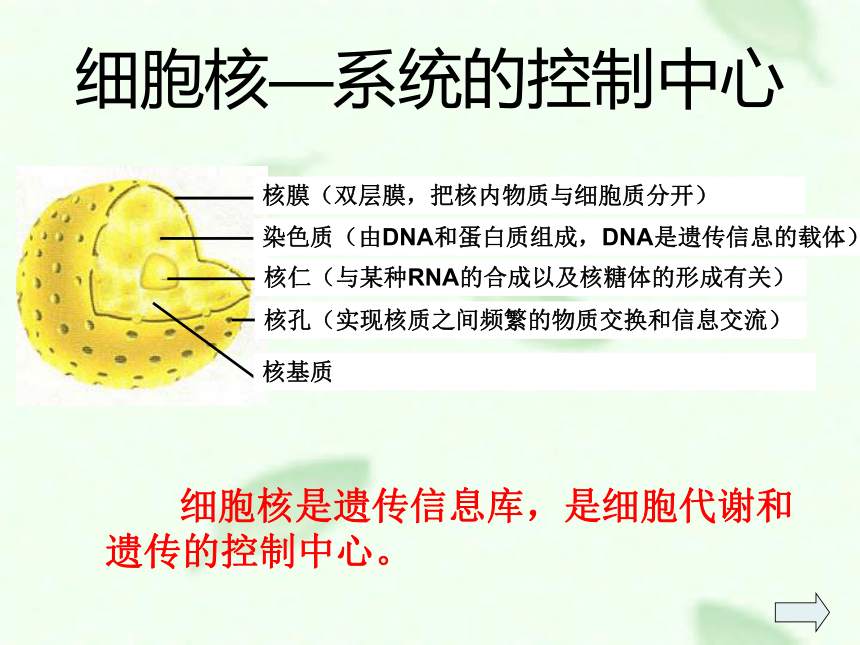 细胞核—系统的控制中心

核膜（双层膜，把核内物质与细胞质分开）

染色质（由DNA和蛋白质组成，DNA是遗传信息的载体）

核仁（与某种RNA的合成以及核糖体的形成有关）

核孔（实现核质之间频繁的物质交换和信息交流）

核基质

细胞核是遗传信息库，是细胞代谢和遗传的控制中心。